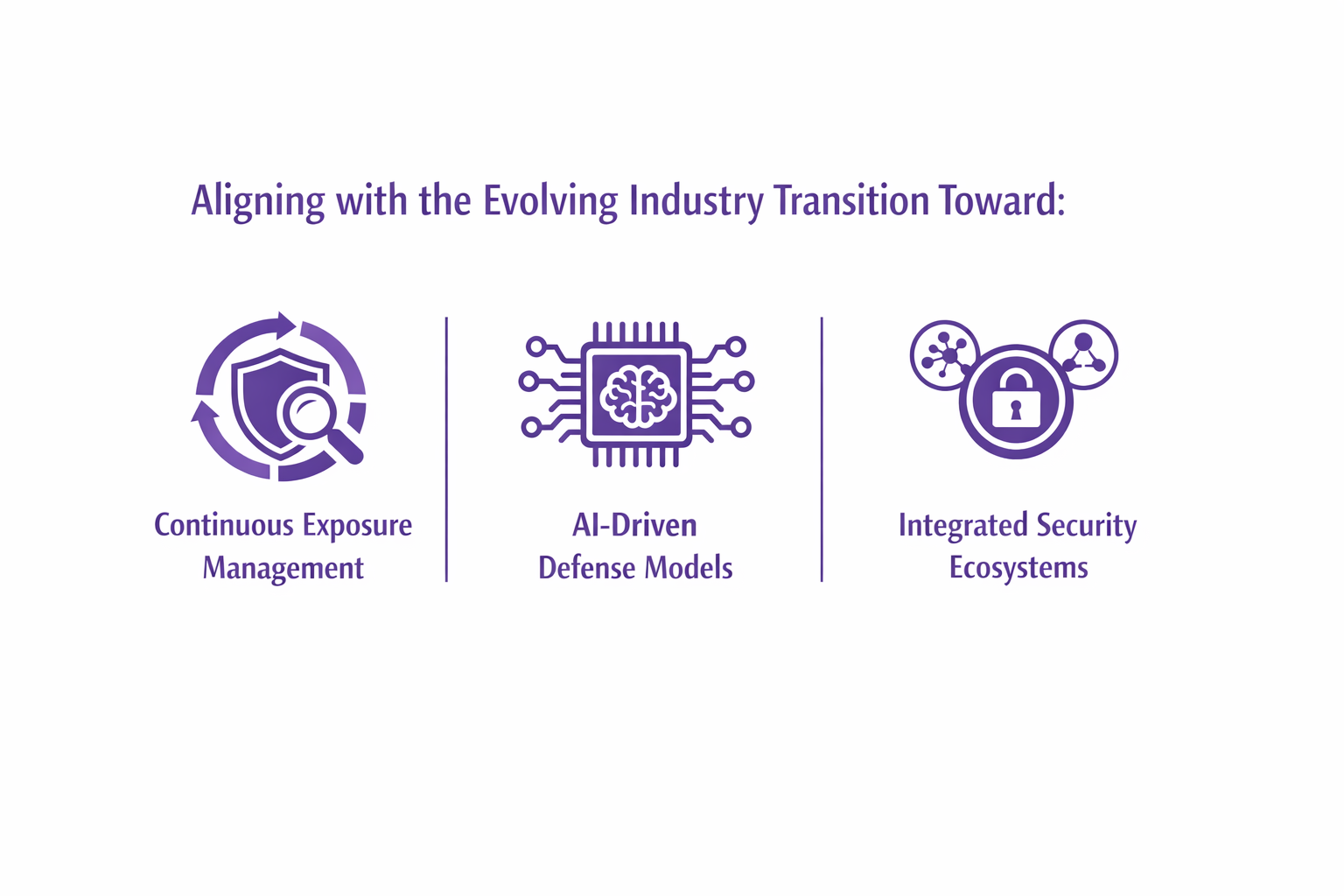 Aligning with the Evolving Industry Transition Toward:

Continuous Exposure Management

AI-Driven Defense Models

Integrated Security Ecosystems